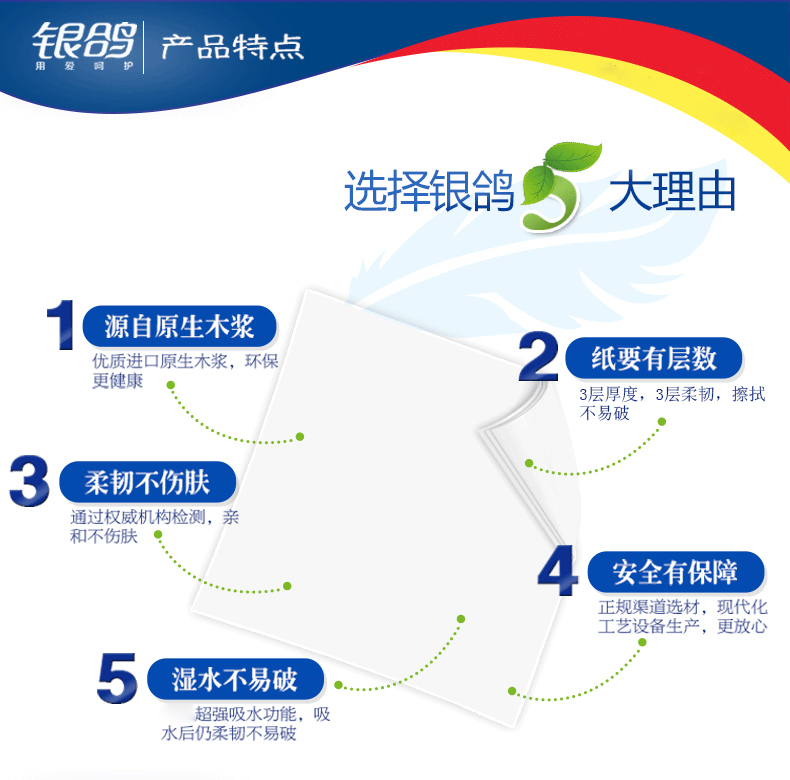 银鸽
用爱呵护
产品特点

选择银鸽5大理由

1 源自原生木浆
优质进口原生木浆，环保更健康

2 纸要有层数
3层厚度，3层柔韧，擦拭不易破

3 柔韧不伤肤
通过权威机构检测，亲和不伤肤

4 安全有保障
正规渠道选材，现代化工艺设备生产，更放心

5 湿水不易破
超强吸水功能，吸水后仍柔韧不易破